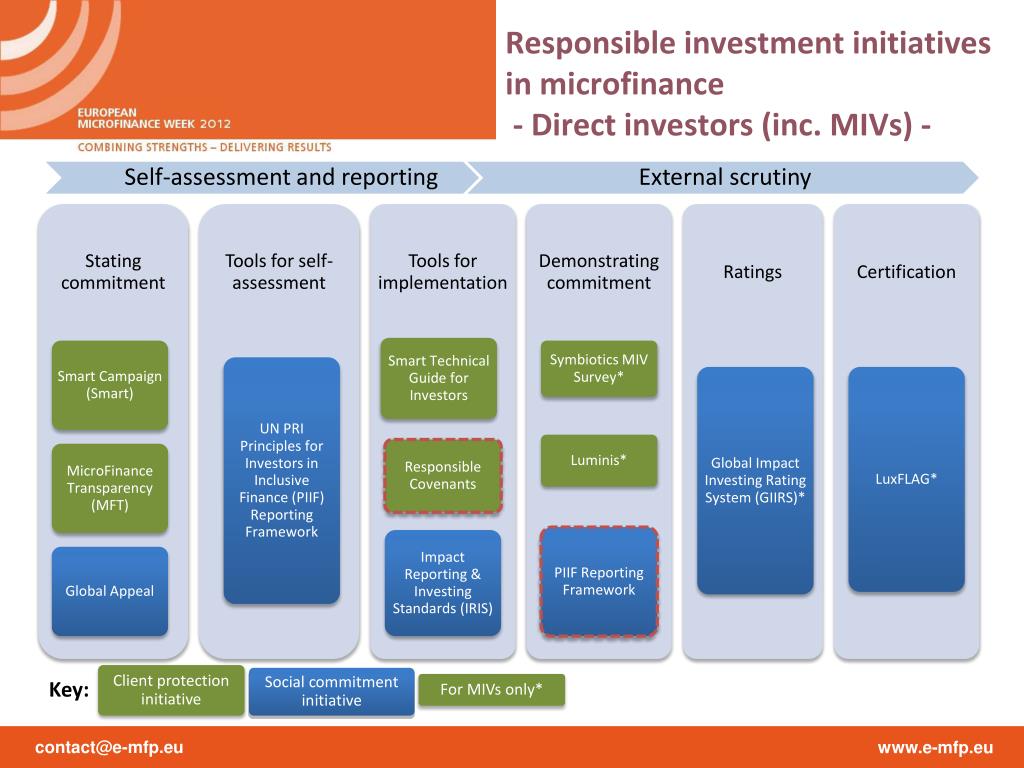 EUROPEAN MICROFINANCE WEEK 2012

COMBINING STRENGTHS – DELIVERING RESULTS

Responsible investment initiatives in microfinance
- Direct investors (inc. MIVs) -

Self-assessment and reporting

External scrutiny

Stating commitment

Smart Campaign (Smart)

MicroFinance Transparency (MFT)

Global Appeal

Tools for self-assessment

UN PRI Principles for Investors in Inclusive Finance (PIIF) Reporting Framework

Tools for implementation

Smart Technical Guide for Investors

Responsible Covenants

Impact Reporting & Investing Standards (IRIS)

Demonstrating commitment

Symbiotics MIV Survey*

Luminis*

PIIF Reporting Framework

Ratings

Global Impact Investing Rating System (GIIRS)*

Certification

LuxFLAG*

Key:

Client protection initiative

Social commitment initiative

For MIVs only*

contact@e-mfp.eu

www.e-mfp.eu